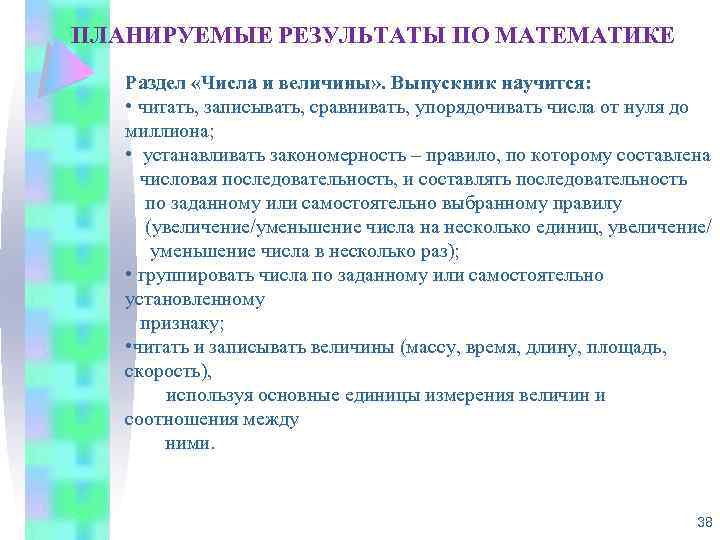 ПЛАНИРУЕМЫЕ РЕЗУЛЬТАТЫ ПО МАТЕМАТИКЕ

Раздел «Числа и величины». Выпускник научится:
• читать, записывать, сравнивать, упорядочивать числа от нуля до миллиона;
• устанавливать закономерность – правило, по которому составлена числовая последовательность, и составлять последовательность по заданному или самостоятельно выбранному правилу (увеличение/уменьшение числа на несколько единиц, увеличение/ уменьшение числа в несколько раз);
• группировать числа по заданному или самостоятельно установленному признаку;
•читать и записывать величины (массу, время, длину, площадь, скорость), используя основные единицы измерения величин и соотношения между ними.

38